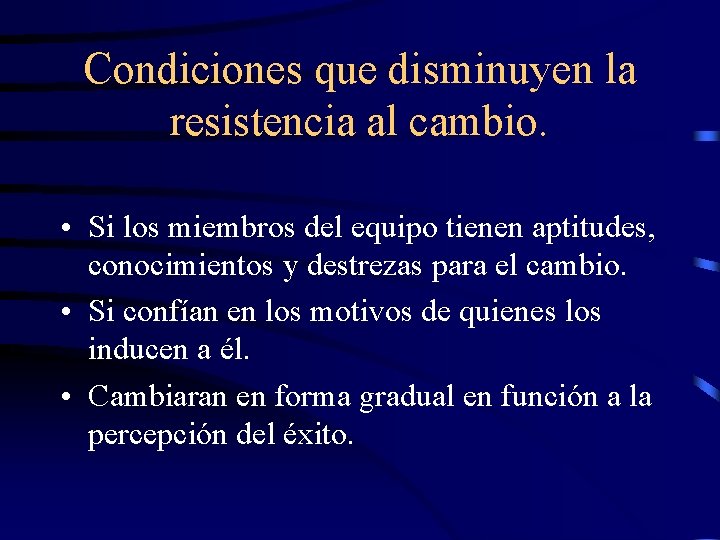 Condiciones que disminuyen la resistencia al cambio.

• Si los miembros del equipo tienen aptitudes, conocimientos y destrezas para el cambio.
• Si confían en los motivos de quienes los inducen a él.
• Cambiaran en forma gradual en función a la percepción del éxito.